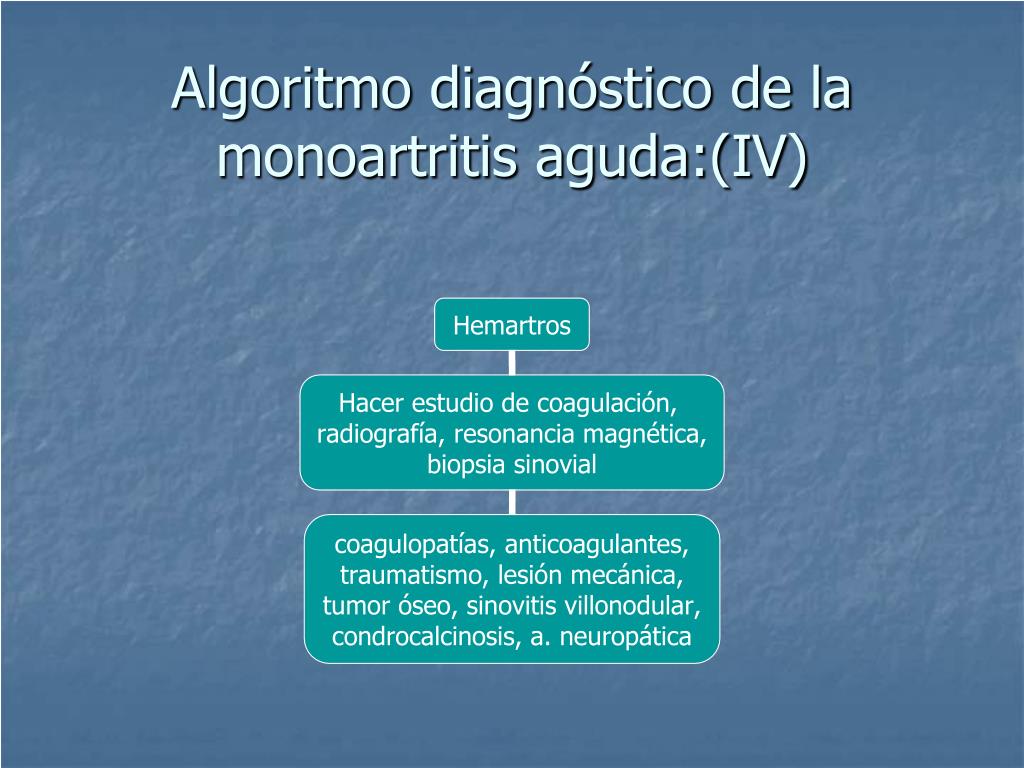 Algoritmo diagnóstico de la monoartritis aguda:(IV)

Hemartros

Hacer estudio de coagulación, radiografía, resonancia magnética, biopsia sinovial

coagulopatías, anticoagulantes, traumatismo, lesión mecánica, tumor óseo, sinovitis villonodular, condrocalcinosis, a. neuropática